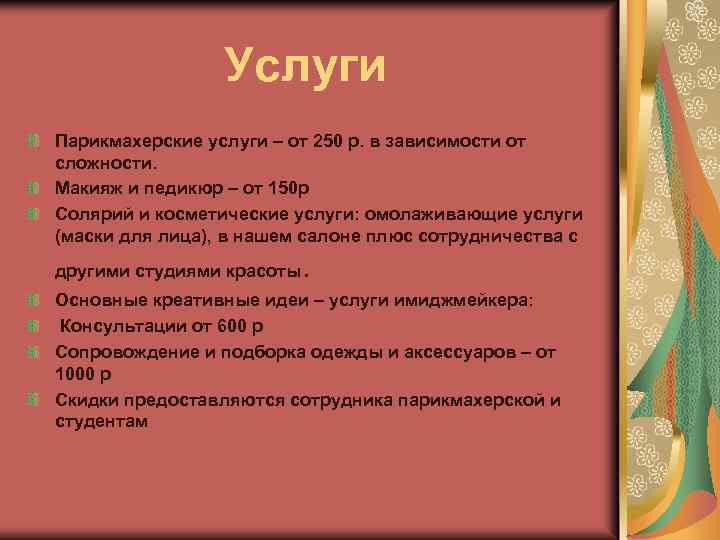 Услуги

Парикмахерские услуги – от 250 р. в зависимости от сложности.

Макияж и педикюр – от 150р

Солярий и косметические услуги: омолаживающие услуги (маски для лица), в нашем салоне плюс сотрудничества с другими студиями красоты.

Основные креативные идеи – услуги имиджмейкера:

Консультации от 600 р

Сопровождение и подборка одежды и аксессуаров – от 1000 р

Скидки предоставляются сотрудника парикмахерской и студентам